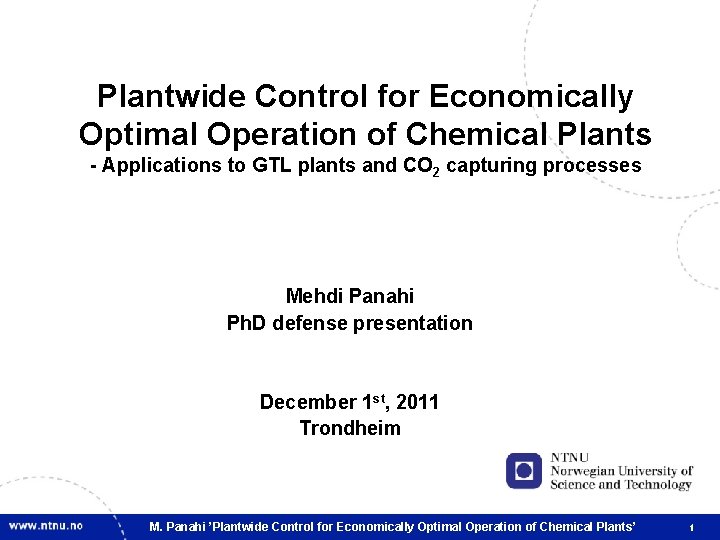 Plantwide Control for Economically Optimal Operation of Chemical Plants
- Applications to GTL plants and $CO_2$ capturing processes

Mehdi Panahi
PhD defense presentation

December 1$^{st}$, 2011
Trondheim

NTNU
Norwegian University of Science and Technology

www.ntnu.no

M. Panahi 'Plantwide Control for Economically Optimal Operation of Chemical Plants'

1